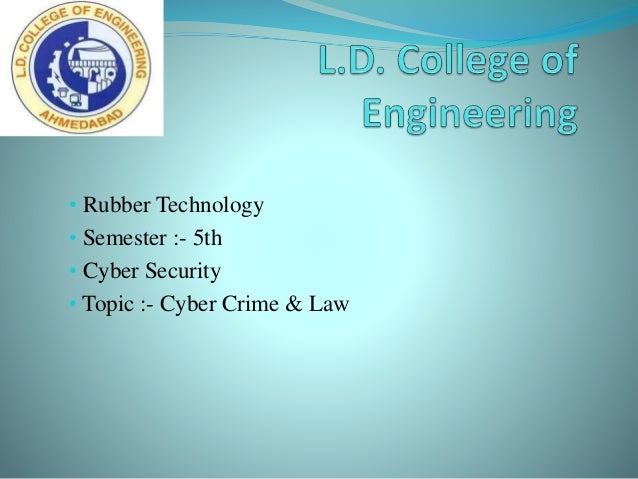 L.D. COLLEGE OF ENGINEERING
AHMEDABAD

L.D. College of Engineering

• Rubber Technology
• Semester :- 5th
• Cyber Security
• Topic :- Cyber Crime & Law